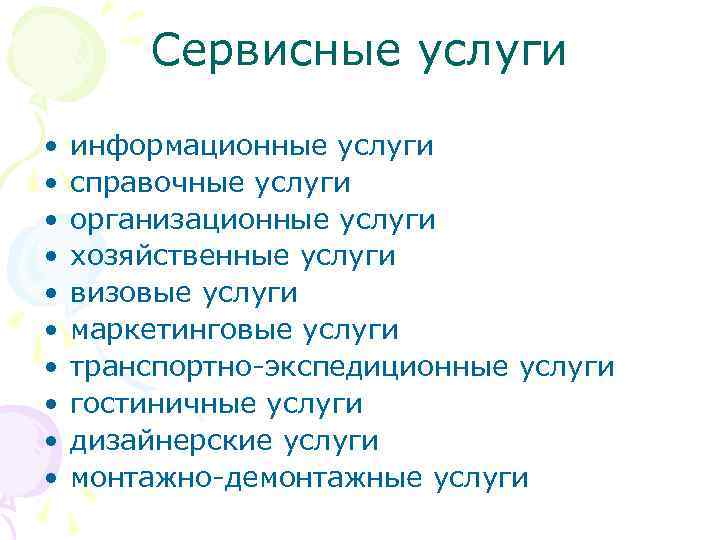 Сервисные услуги

• информационные услуги
• справочные услуги
• организационные услуги
• хозяйственные услуги
• визовые услуги
• маркетинговые услуги
• транспортно-экспедиционные услуги
• гостиничные услуги
• дизайнерские услуги
• монтажно-демонтажные услуги